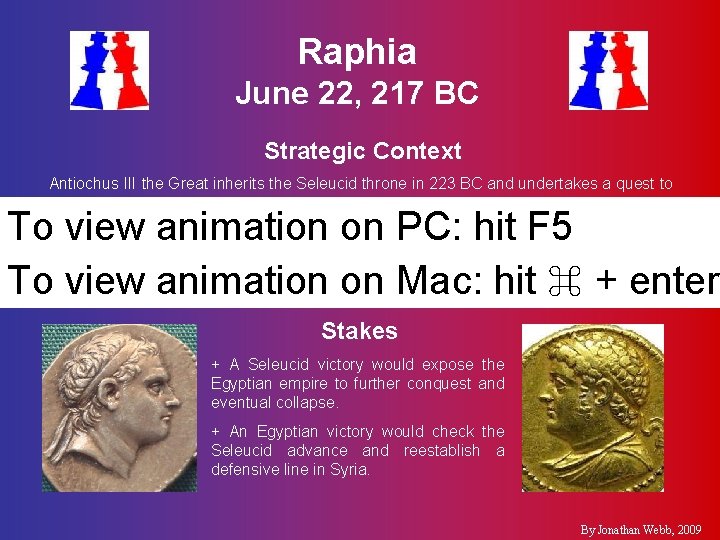 Raphia
June 22, 217 BC

Strategic Context

Antiochus III the Great inherits the Seleucid throne in 223 BC and undertakes a quest to

To view animation on PC: hit F5
To view animation on Mac: hit ⌘ + enter

Stakes

+ A Seleucid victory would expose the Egyptian empire to further conquest and eventual collapse.

+ An Egyptian victory would check the Seleucid advance and reestablish a defensive line in Syria.

By Jonathan Webb, 2009